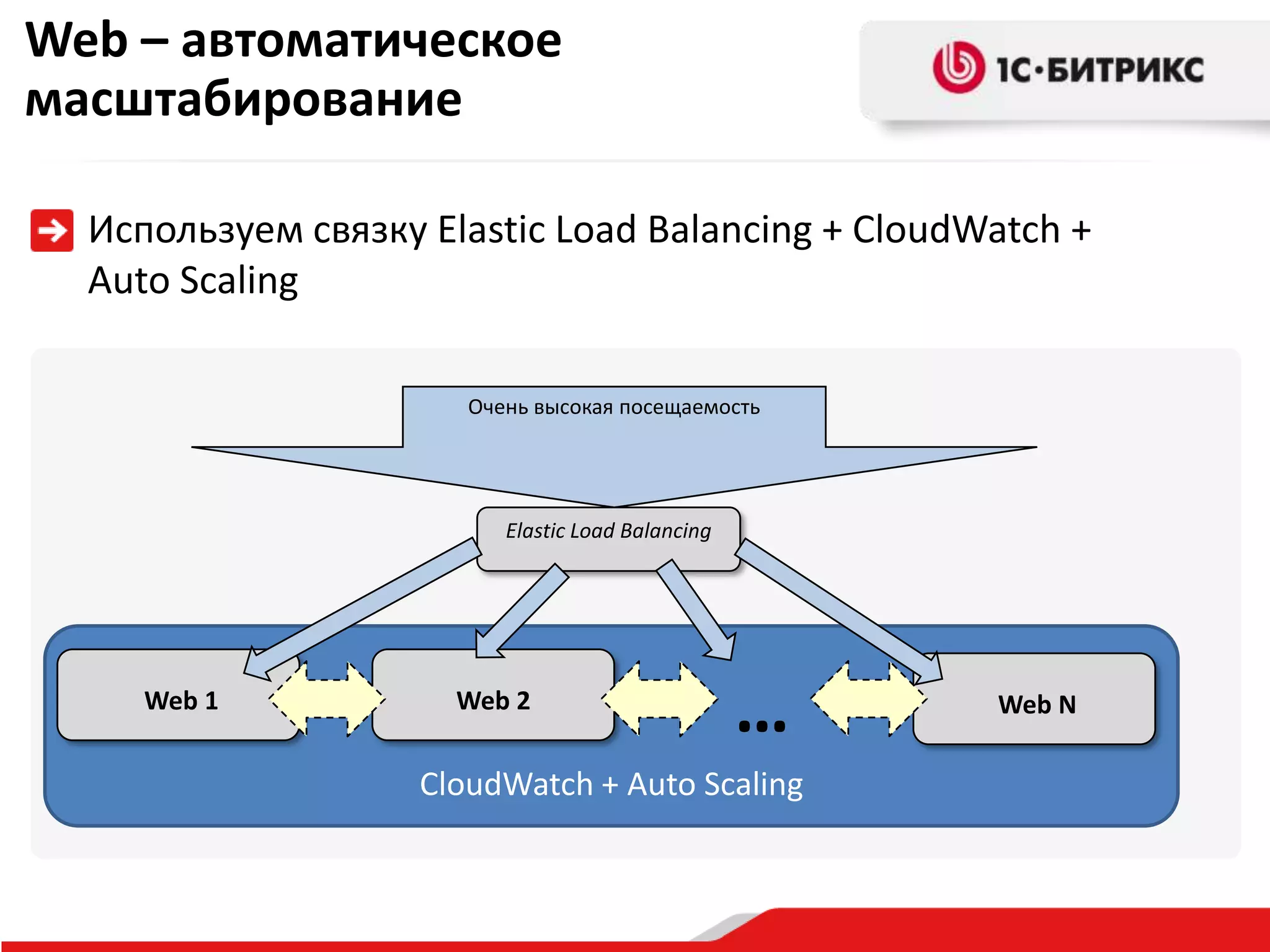 Web – автоматическое масштабирование

1С·БИТРИКС

Используем связку Elastic Load Balancing + CloudWatch + Auto Scaling

Очень высокая посещаемость

Elastic Load Balancing

Web 1

Web 2

...

Web N

CloudWatch + Auto Scaling